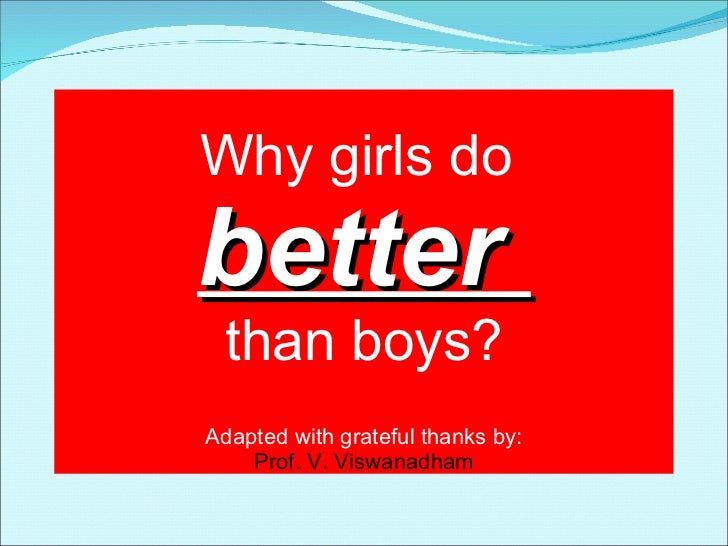 Why girls do
better
than boys?

Adapted with grateful thanks by:
Prof. V. Viswanadham